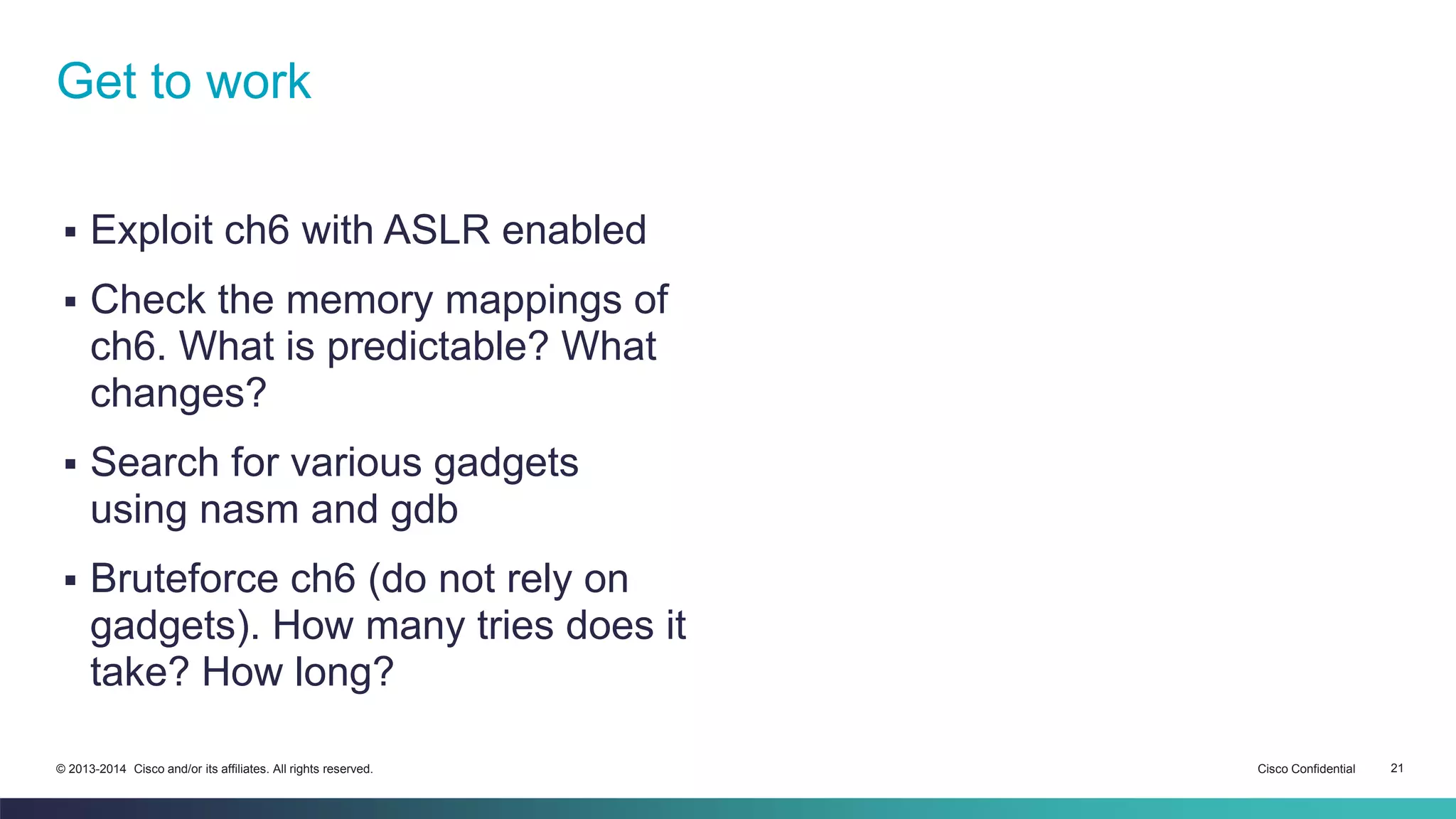 Get to work

▪ Exploit ch6 with ASLR enabled

▪ Check the memory mappings of ch6. What is predictable? What changes?

▪ Search for various gadgets using nasm and gdb

▪ Bruteforce ch6 (do not rely on gadgets). How many tries does it take? How long?

© 2013-2014 Cisco and/or its affiliates. All rights reserved.

Cisco Confidential

21